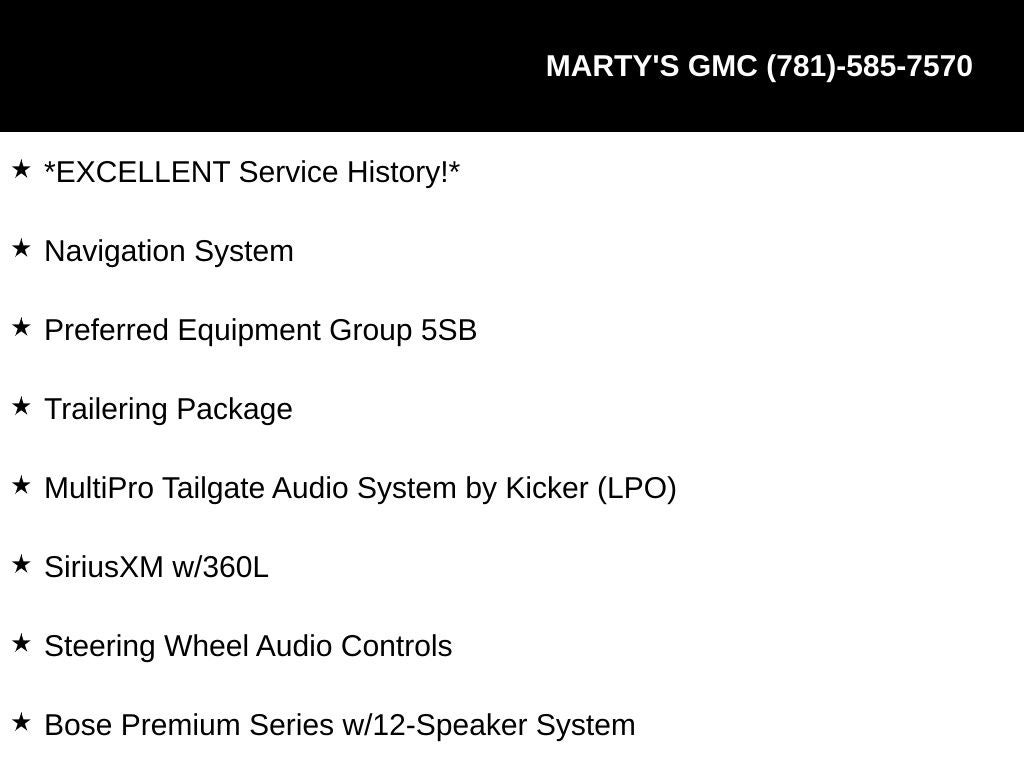 MARTY'S GMC (781)-585-7570

★ *EXCELLENT Service History!*

★ Navigation System

★ Preferred Equipment Group 5SB

★ Trailering Package

★ MultiPro Tailgate Audio System by Kicker (LPO)

★ SiriusXM w/360L

★ Steering Wheel Audio Controls

★ Bose Premium Series w/12-Speaker System